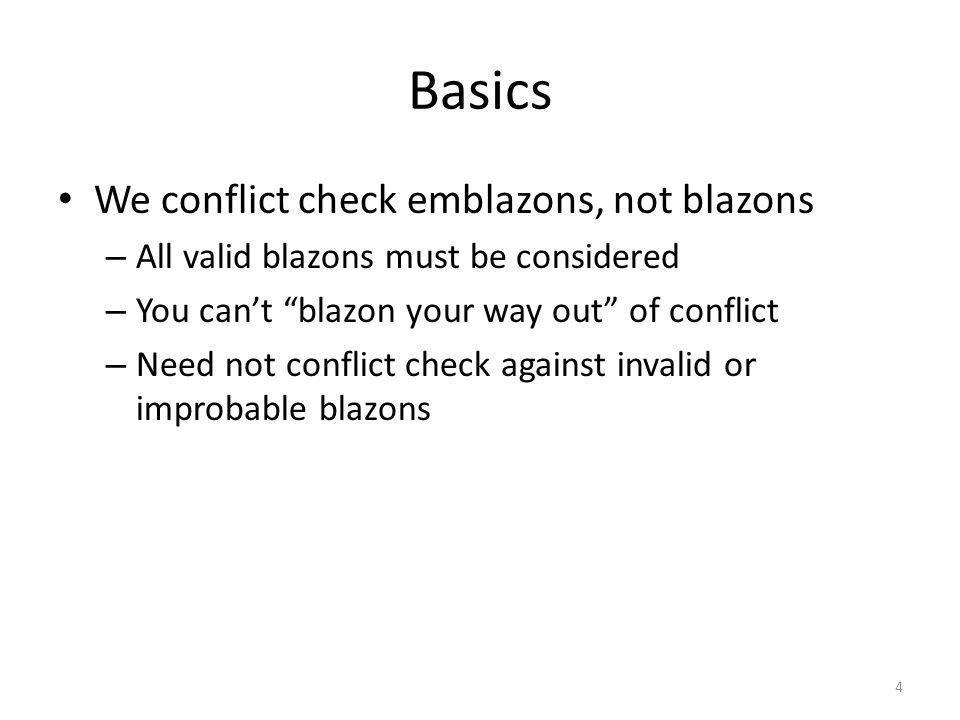 Basics

• We conflict check emblazons, not blazons
– All valid blazons must be considered
– You can’t “blazon your way out” of conflict
– Need not conflict check against invalid or improbable blazons

4